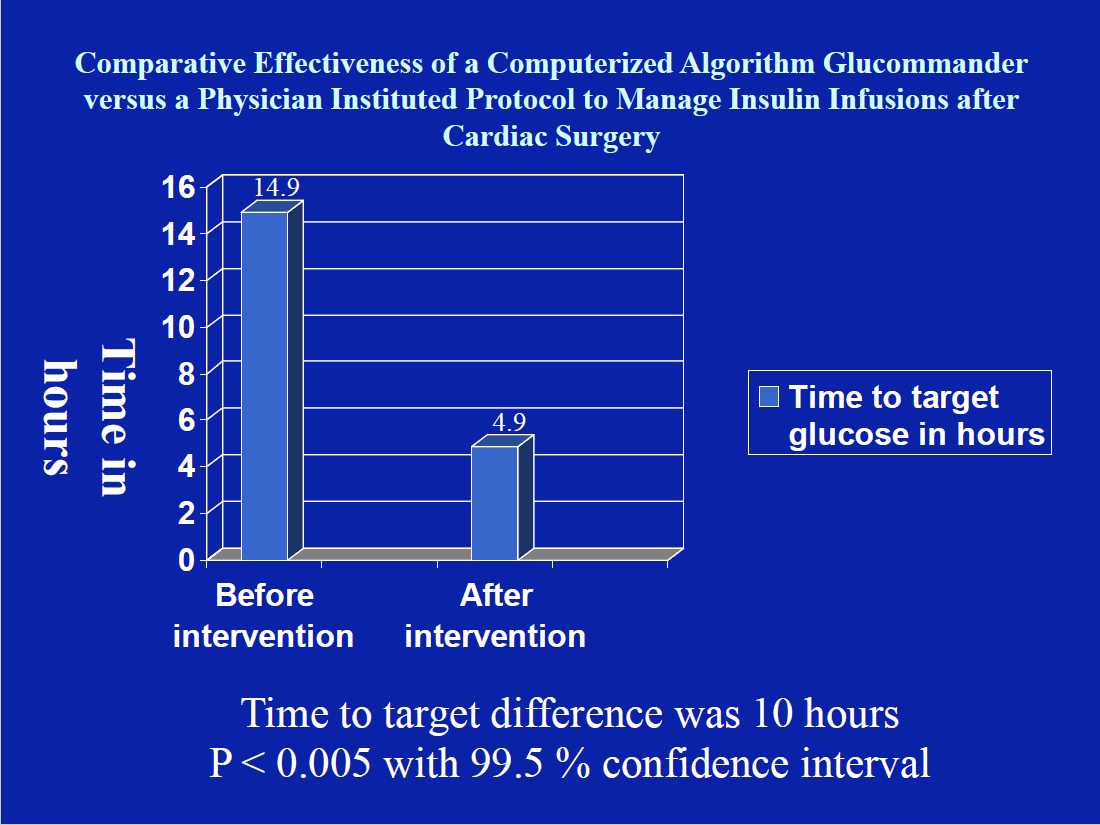 Comparative Effectiveness of a Computerized Algorithm Glucommander versus a Physician Instituted Protocol to Manage Insulin Infusions after Cardiac Surgery

Time in hours

16
14
12
10
8
6
4
2
0

14.9
4.9

Before intervention
After intervention

Time to target glucose in hours

Time to target difference was 10 hours
P < 0.005 with 99.5 % confidence interval